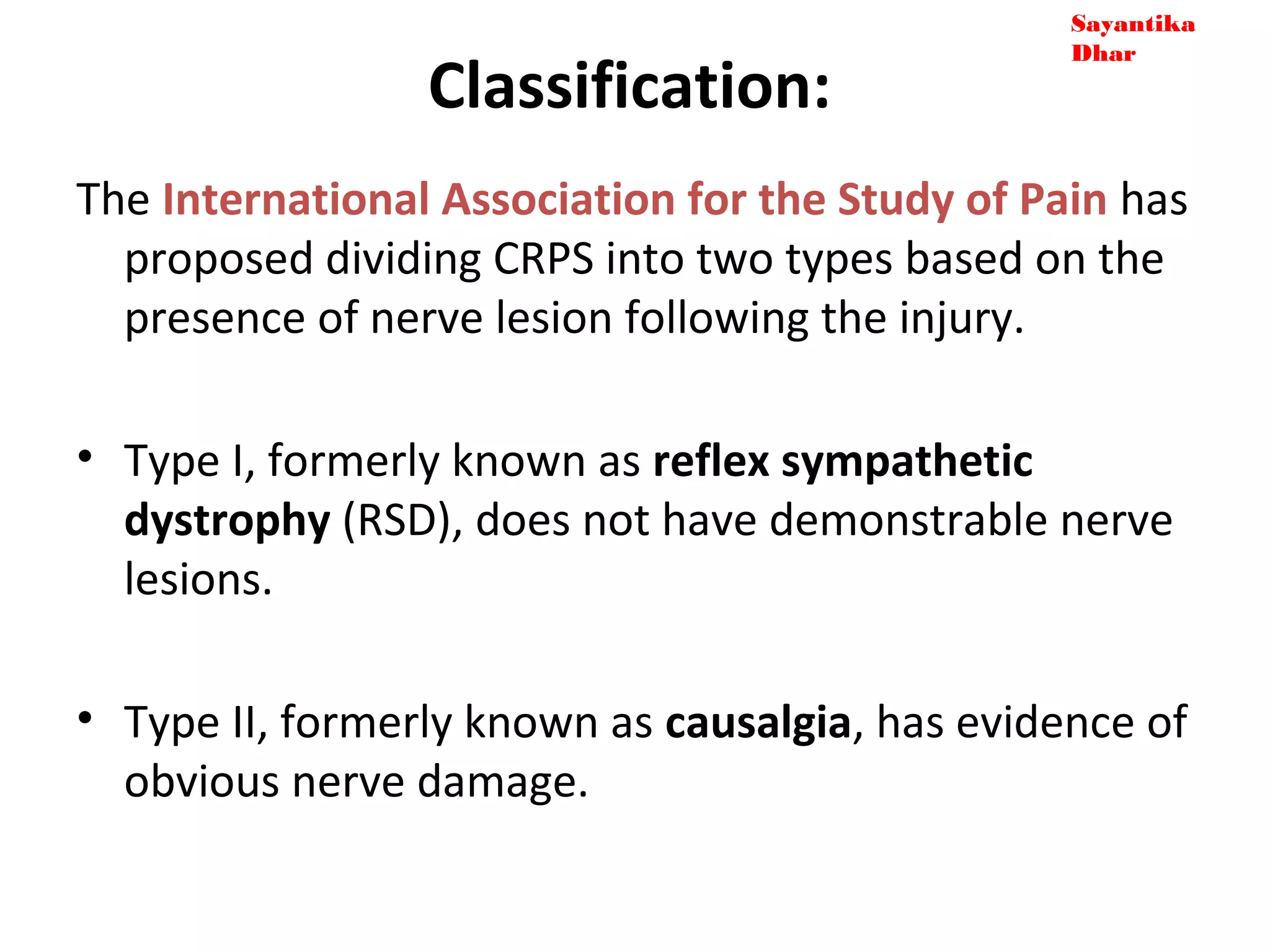 Sayantika Dhar

Classification:

The International Association for the Study of Pain has proposed dividing CRPS into two types based on the presence of nerve lesion following the injury.

• Type I, formerly known as reflex sympathetic dystrophy (RSD), does not have demonstrable nerve lesions.

• Type II, formerly known as causalgia, has evidence of obvious nerve damage.